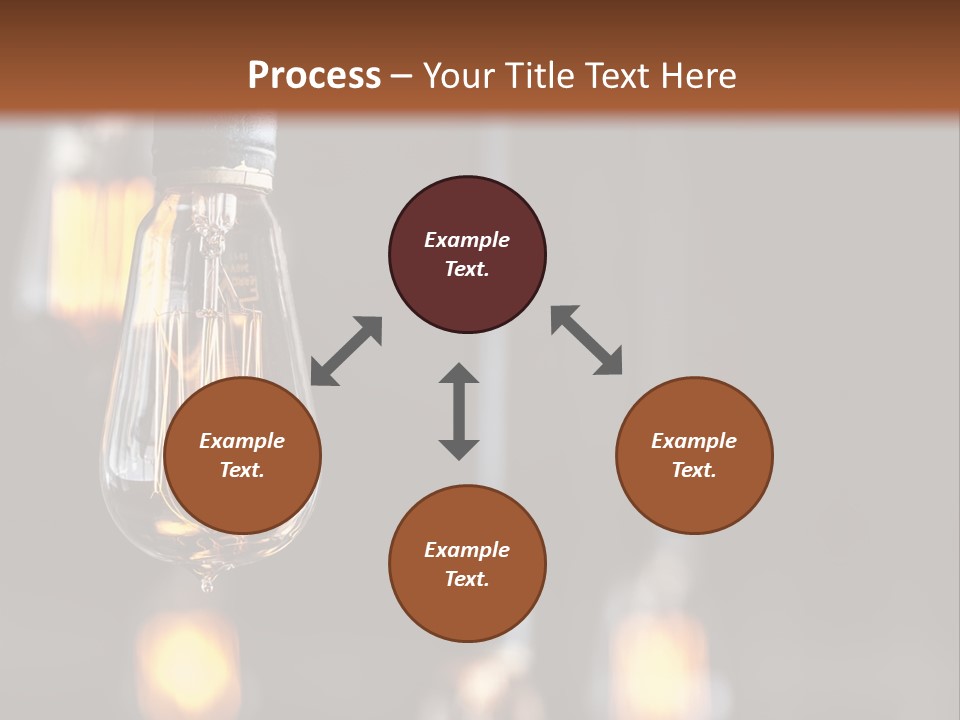 Process – Your Title Text Here

Example Text.

Example Text.

Example Text.

Example Text.